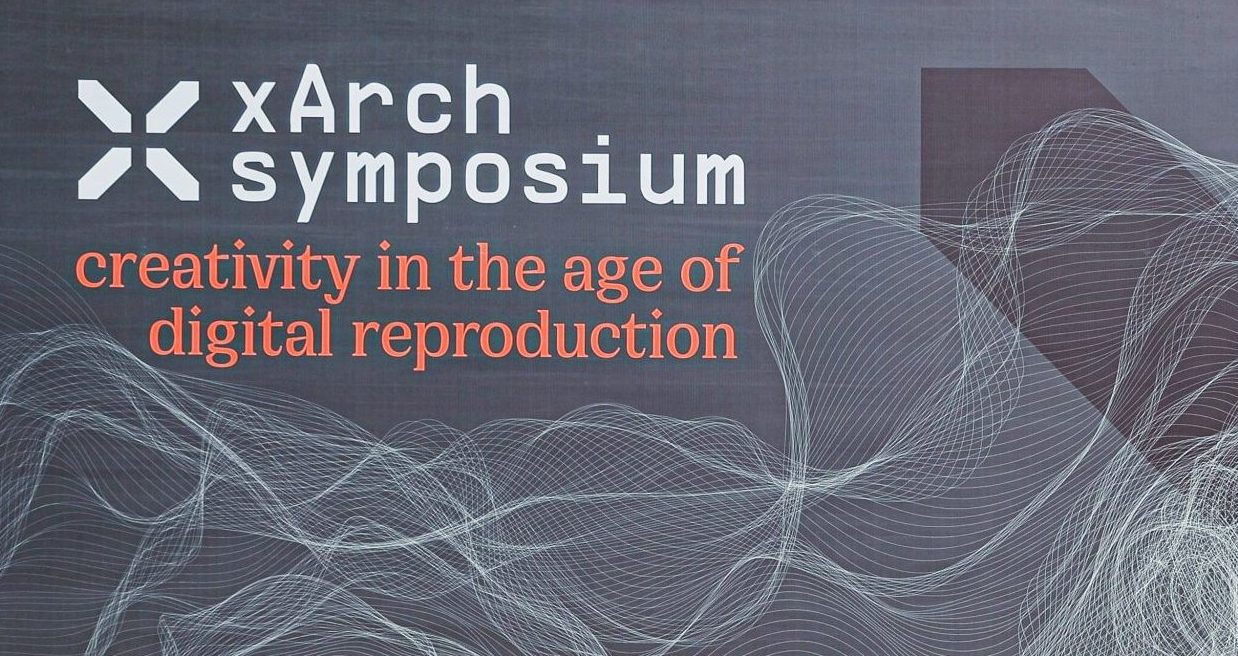 xArch symposium

creativity in the age of digital reproduction